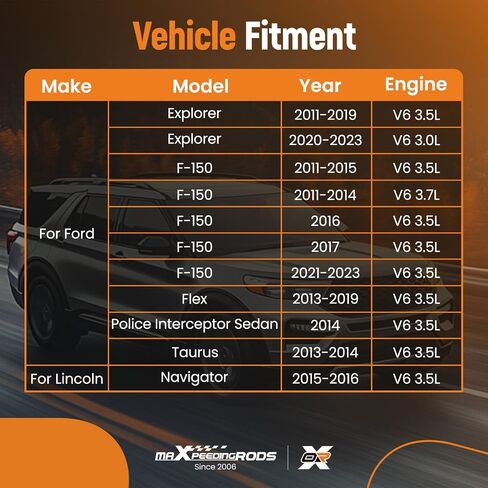 Vehicle Fitment

| Make | Model | Year | Engine |
|---|---|---|---|
| For Ford | Explorer | 2011-2019 | V6 3.5L |
| | Explorer | 2020-2023 | V6 3.0L |
| | F-150 | 2011-2015 | V6 3.5L |
| | F-150 | 2011-2014 | V6 3.7L |
| | F-150 | 2016 | V6 3.5L |
| | F-150 | 2017 | V6 3.5L |
| | F-150 | 2021-2023 | V6 3.5L |
| | Flex | 2013-2019 | V6 3.5L |
| | Police Interceptor Sedan | 2014 | V6 3.5L |
| | Taurus | 2013-2014 | V6 3.5L |
| For Lincoln | Navigator | 2015-2016 | V6 3.5L |

maXpeedingRODS
Since 2006